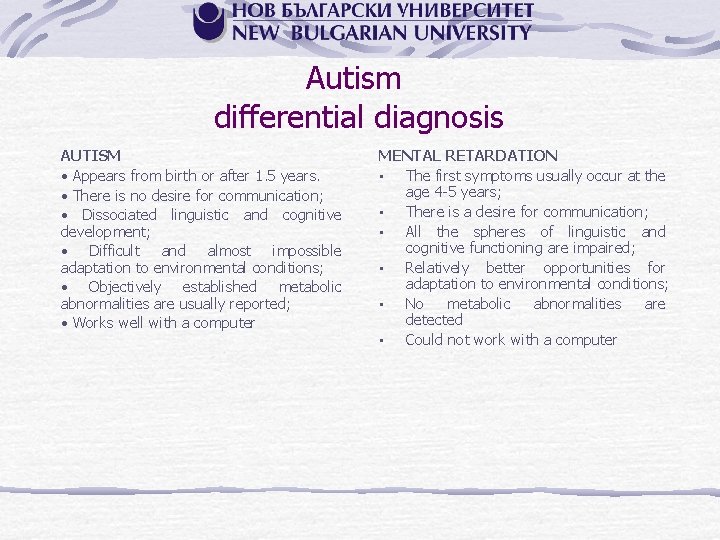 НОВ БЪЛГАРСКИ УНИВЕРСИТЕТ
NEW BULGARIAN UNIVERSITY

Autism
differential diagnosis

AUTISM
• Appears from birth or after 1.5 years.
• There is no desire for communication;
• Dissociated linguistic and cognitive development;
• Difficult and almost impossible adaptation to environmental conditions;
• Objectively established metabolic abnormalities are usually reported;
• Works well with a computer

MENTAL RETARDATION
• The first symptoms usually occur at the age 4-5 years;
• There is a desire for communication;
• All the spheres of linguistic and cognitive functioning are impaired;
• Relatively better opportunities for adaptation to environmental conditions;
• No metabolic abnormalities are detected
• Could not work with a computer